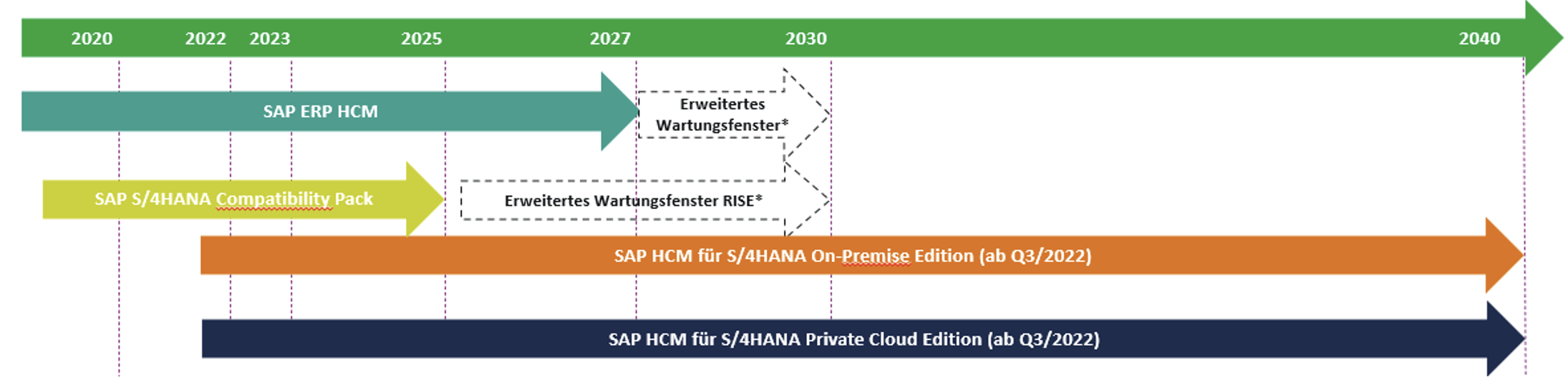 2020 2022 2023 2025 2027 2030 2040

SAP ERP HCM

Erweitertes Wartungsfenster*

SAP S/4HANA Compatibility Pack

Erweitertes Wartungsfenster RISE*

SAP HCM für S/4HANA On-Premise Edition (ab Q3/2022)

SAP HCM für S/4HANA Private Cloud Edition (ab Q3/2022)